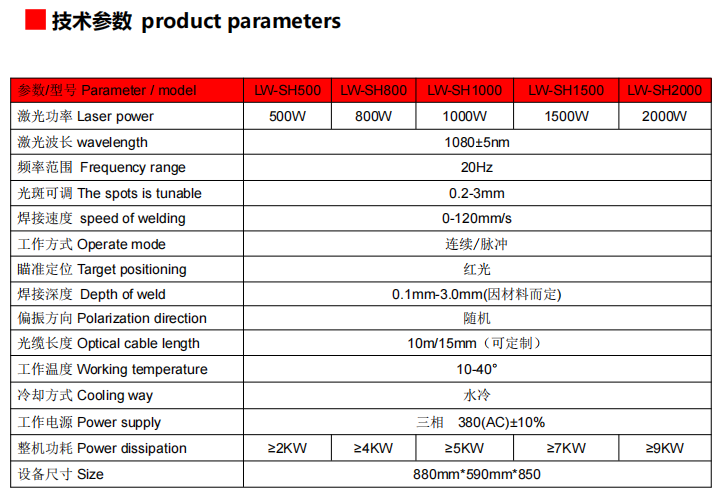 技术参数 product parameters

| 参数/型号 Parameter / model | LW-SH500 | LW-SH800 | LW-SH1000 | LW-SH1500 | LW-SH2000 |
|---|---|---|---|---|---|
| 激光功率 Laser power | 500W | 800W | 1000W | 1500W | 2000W |
| 激光波长 wavelength | 1080±5nm | | | | |
| 频率范围 Frequency range | 20Hz | | | | |
| 光斑可调 The spots is tunable | 0.2-3mm | | | | |
| 焊接速度 speed of welding | 0-120mm/s | | | | |
| 工作方式 Operate mode | 连续/脉冲 | | | | |
| 瞄准定位 Target positioning | 红光 | | | | |
| 焊接深度 Depth of weld | 0.1mm-3.0mm(因材料而定) | | | | |
| 偏振方向 Polarization direction | 随机 | | | | |
| 光缆长度 Optical cable length | 10m/15mm（可定制） | | | | |
| 工作温度 Working temperature | 10-40° | | | | |
| 冷却方式 Cooling way | 水冷 | | | | |
| 工作电源 Power supply | 三相 380(AC)±10% | | | | |
| 整机功耗 Power dissipation | ≥2KW | ≥4KW | ≥5KW | ≥7KW | ≥9KW |
| 设备尺寸 Size | 880mm*590mm*850 | | | | |